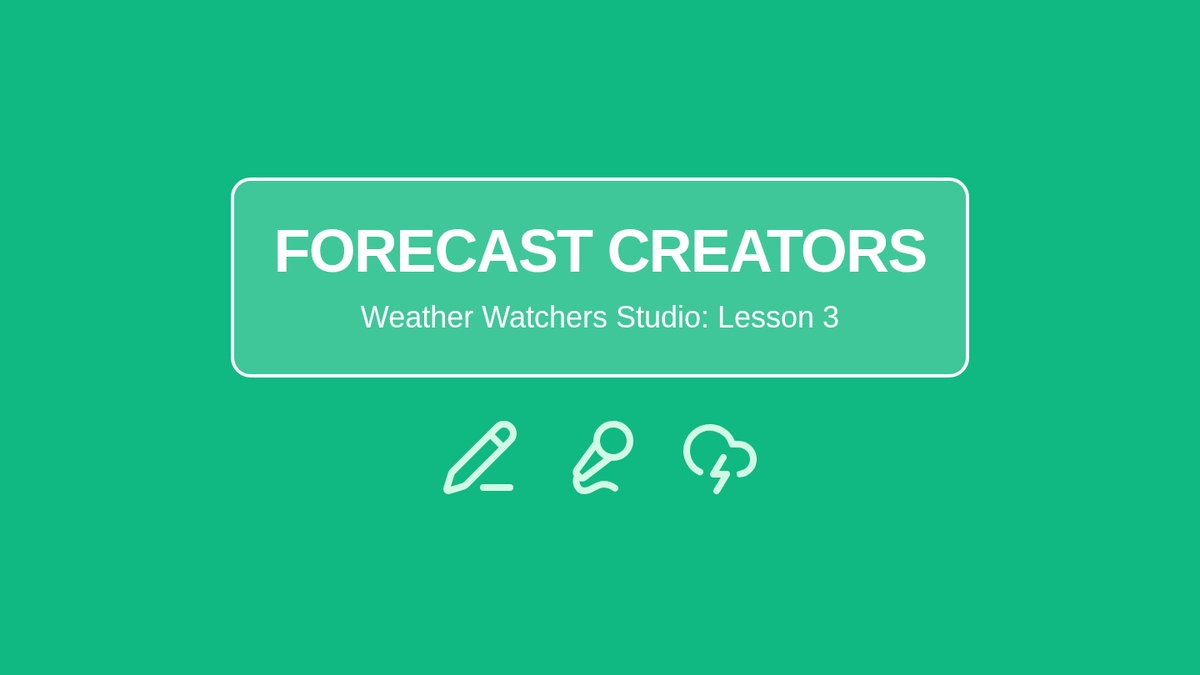 FORECAST CREATORS

Weather Watchers Studio: Lesson 3